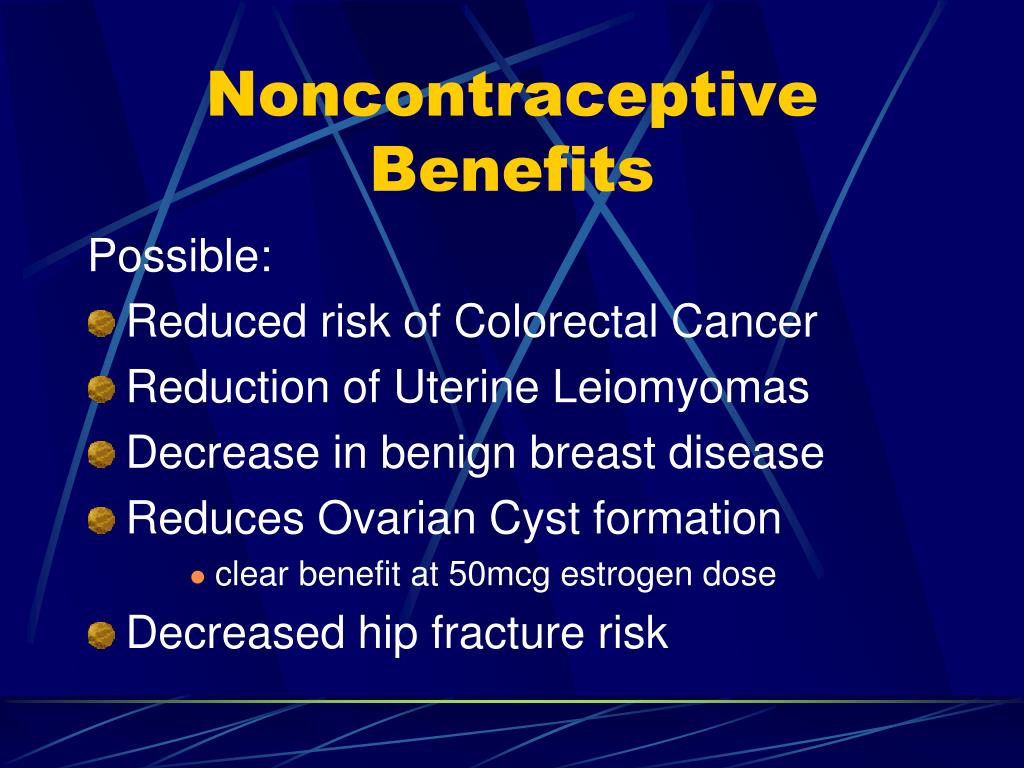 Noncontraceptive Benefits

Possible:

Reduced risk of Colorectal Cancer

Reduction of Uterine Leiomyomas

Decrease in benign breast disease

Reduces Ovarian Cyst formation

clear benefit at 50mcg estrogen dose

Decreased hip fracture risk